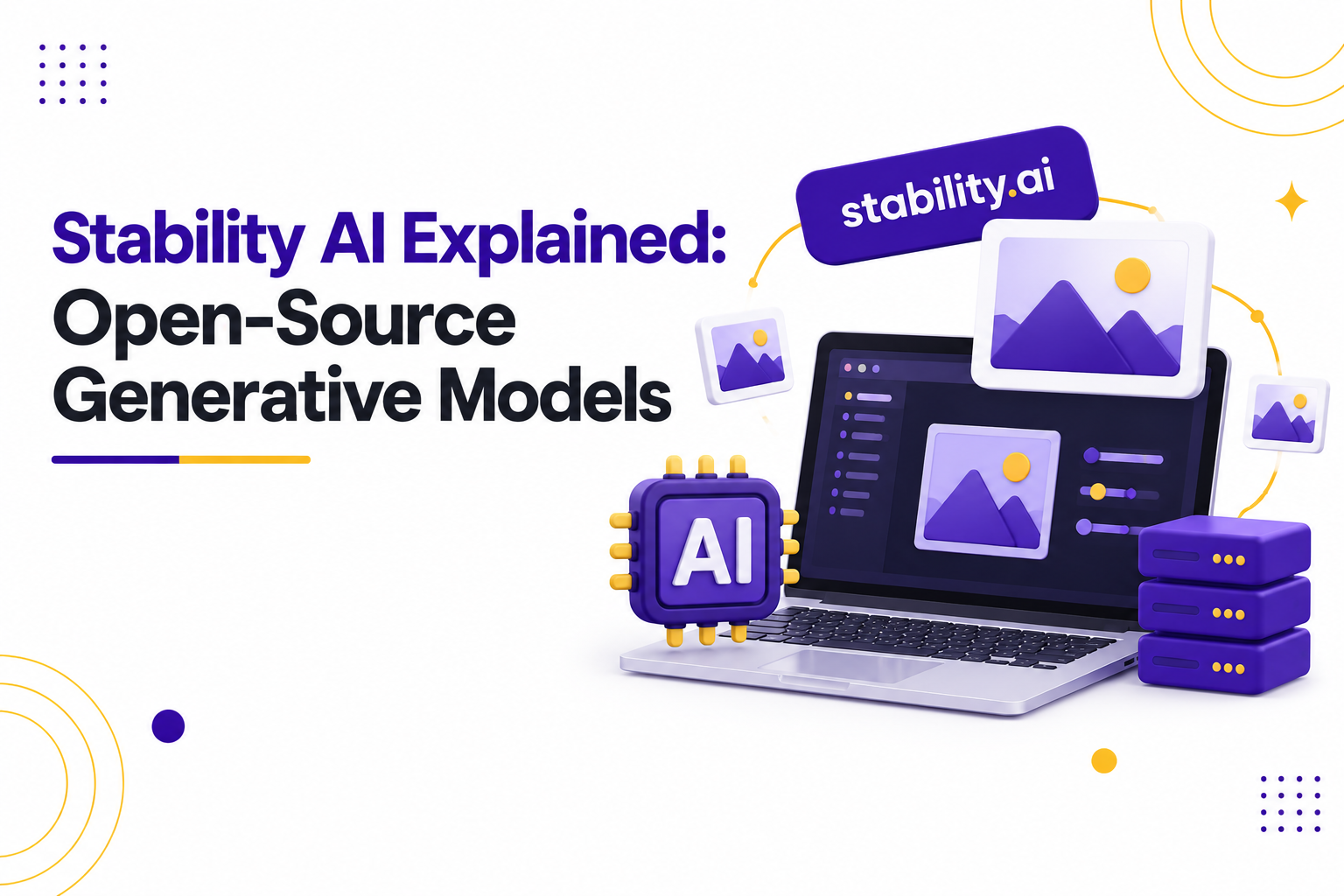 Stability AI Explained:
Open-Source
Generative Models

stability.ai

AI